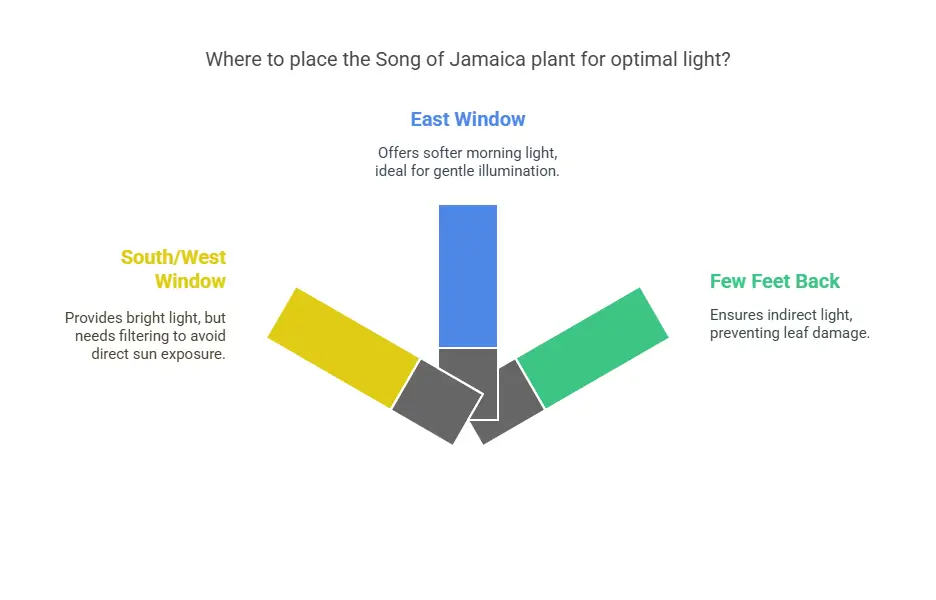 Where to place the Song of Jamaica plant for optimal light?

East Window

Offers softer morning light, ideal for gentle illumination.

South/West Window

Provides bright light, but needs filtering to avoid direct sun exposure.

Few Feet Back

Ensures indirect light, preventing leaf damage.